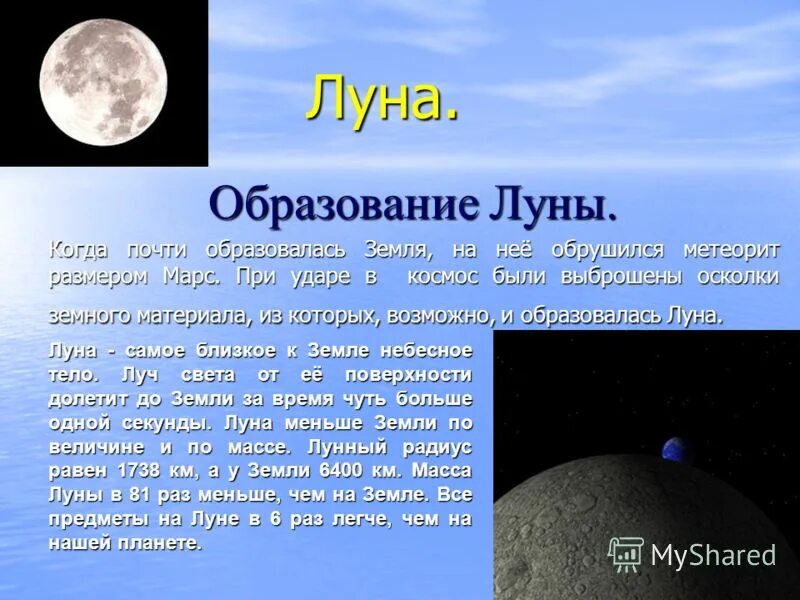 Луна.

Образование Луны.

Когда почти образовалась Земля, на неё обрушился метеорит размером Марс. При ударе в космос были выброшены осколки земного материала, из которых, возможно, и образовалась Луна.

Луна - самое близкое к Земле небесное тело. Луч света от её поверхности долетит до Земли за время чуть больше одной секунды. Луна меньше Земли по величине и по массе. Лунный радиус равен 1738 км, а у Земли 6400 км. Масса Луны в 81 раз меньше, чем на Земле. Все предметы на Луне в 6 раз легче, чем на нашей планете.

MyShared